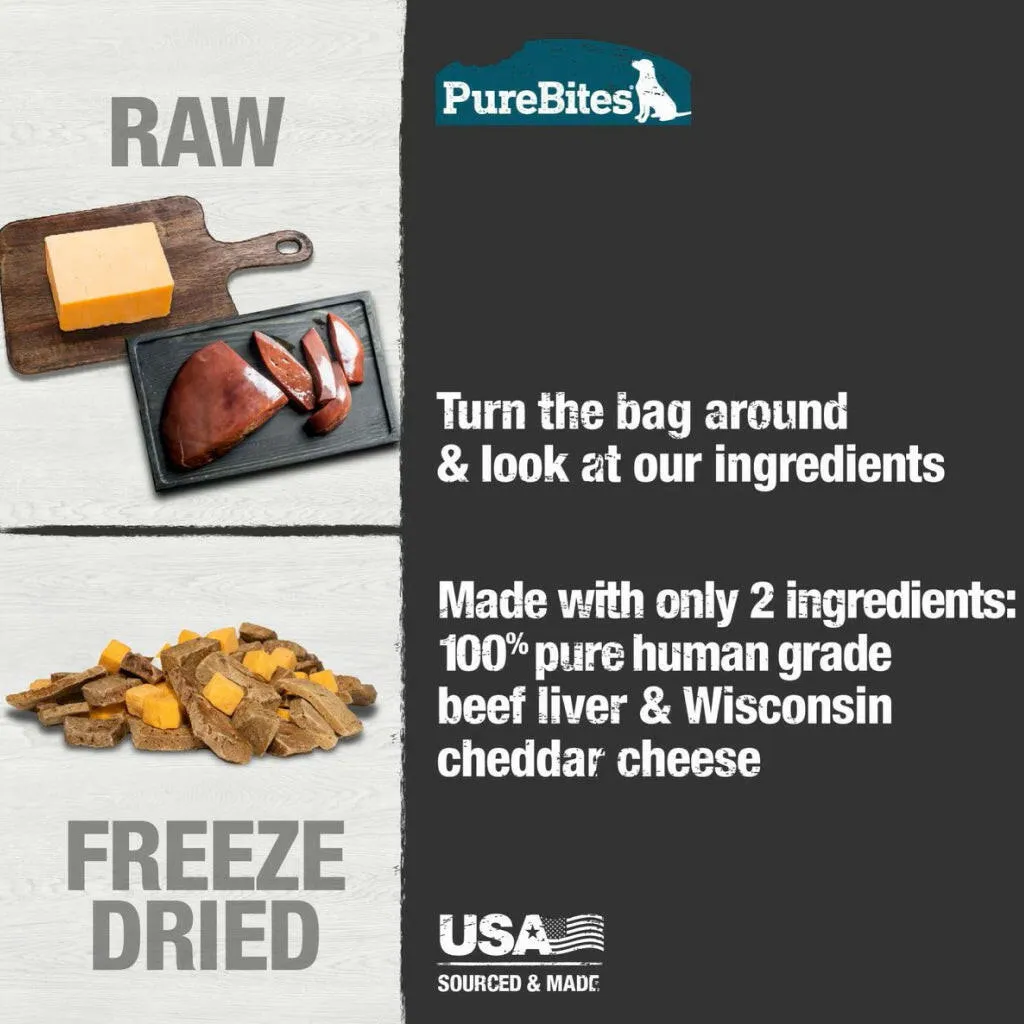 RAW

FREEZE DRIED

PureBites

Turn the bag around & look at our ingredients

Made with only 2 ingredients: 100% pure human grade beef liver & Wisconsin cheddar cheese

USA
SOURCED & MADE